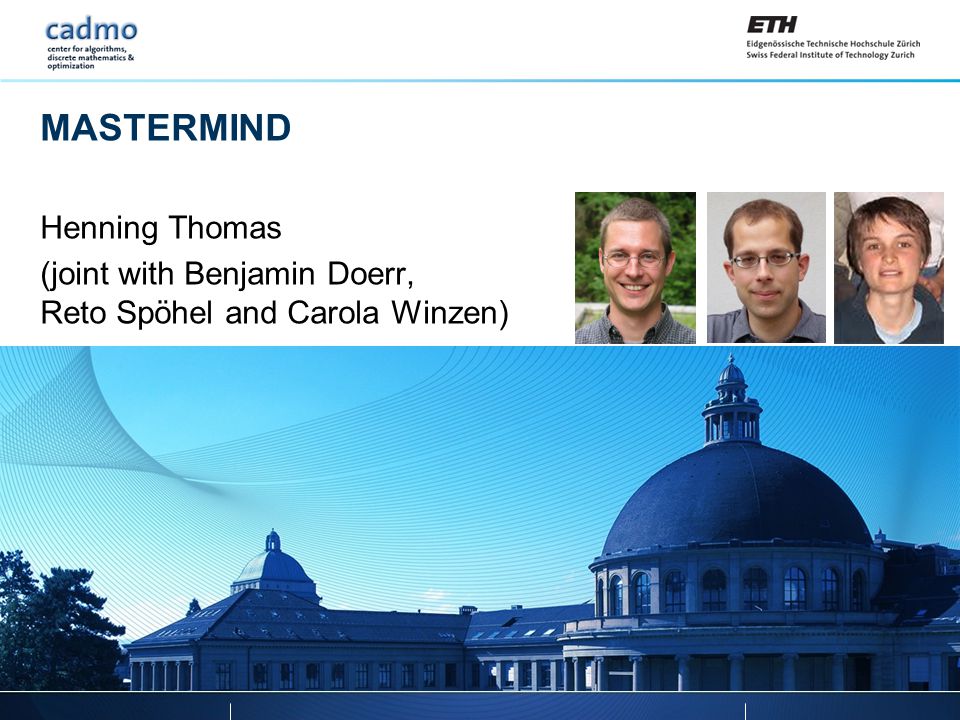 cadmo
center for algorithms, discrete mathematics & optimization

ETH
Eidgenössische Technische Hochschule Zürich
Swiss Federal Institute of Technology Zurich

MASTERMIND

Henning Thomas
(joint with Benjamin Doerr, Reto Spöhel and Carola Winzen)